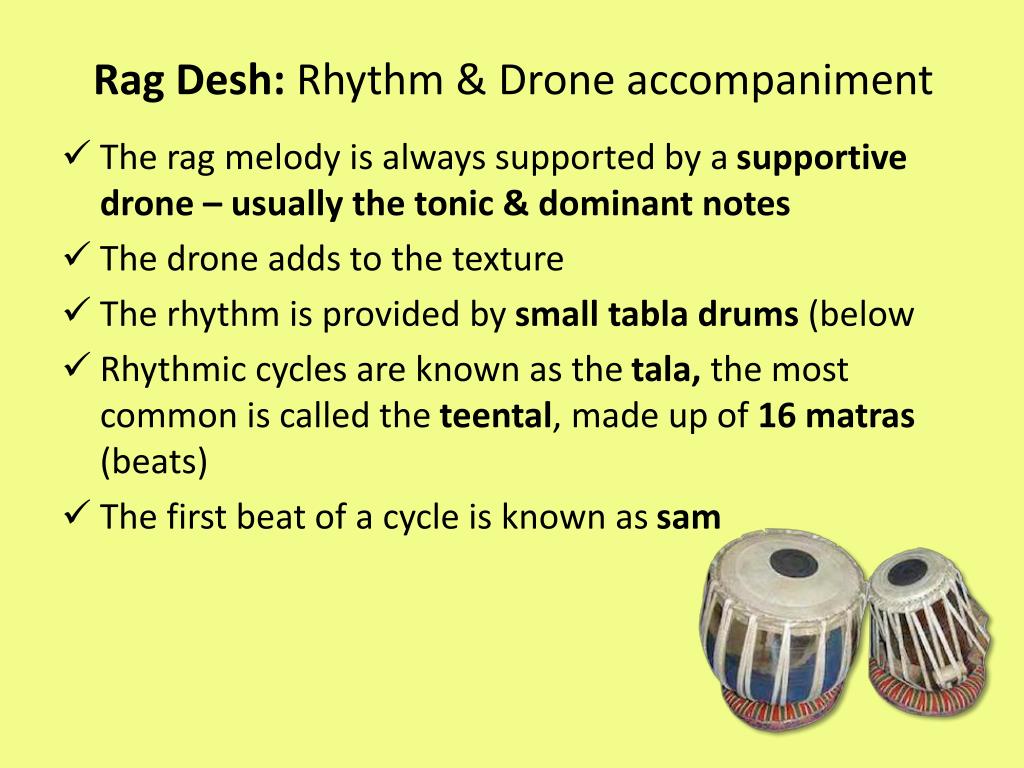 Rag Desh: Rhythm & Drone accompaniment

✓ The rag melody is always supported by a supportive drone – usually the tonic & dominant notes

✓ The drone adds to the texture

✓ The rhythm is provided by small tabla drums (below

✓ Rhythmic cycles are known as the tala, the most common is called the teental, made up of 16 matras (beats)

✓ The first beat of a cycle is known as sam